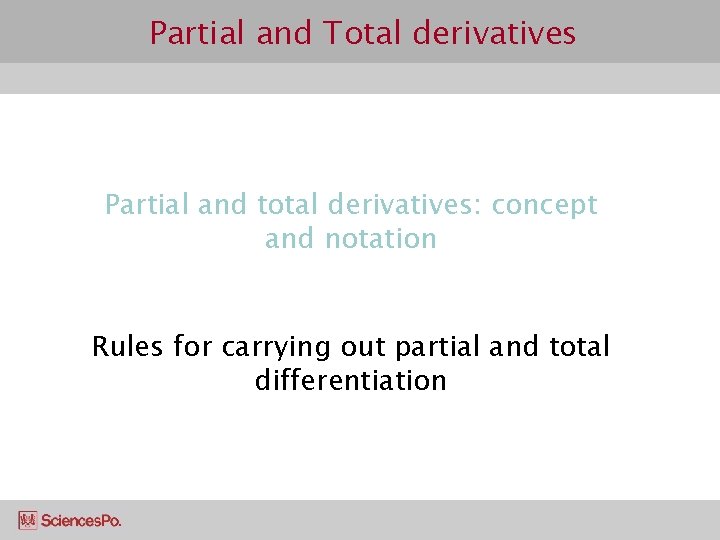 Partial and Total derivatives

Partial and total derivatives: concept and notation

Rules for carrying out partial and total differentiation

SciencesPo.